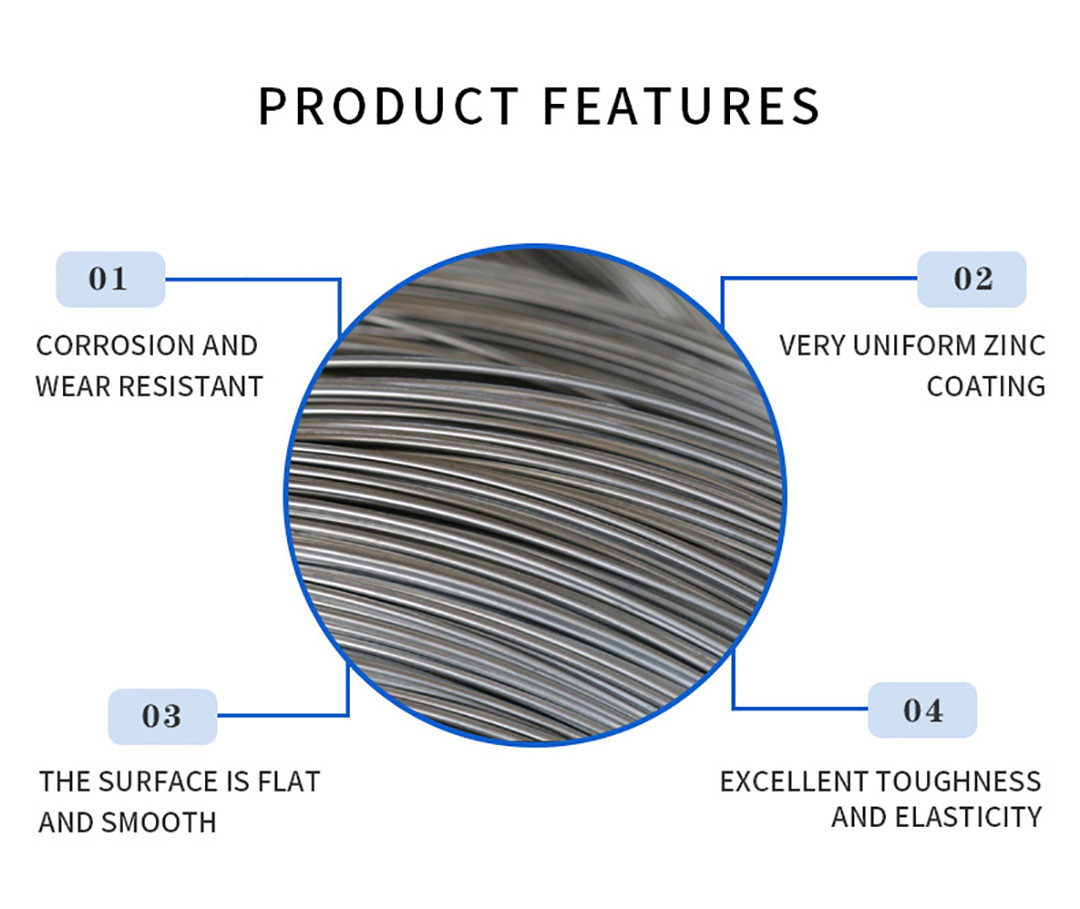 PRODUCT FEATURES

01

CORROSION AND WEAR RESISTANT

02

VERY UNIFORM ZINC COATING

03

THE SURFACE IS FLAT AND SMOOTH

04

EXCELLENT TOUGHNESS AND ELASTICITY